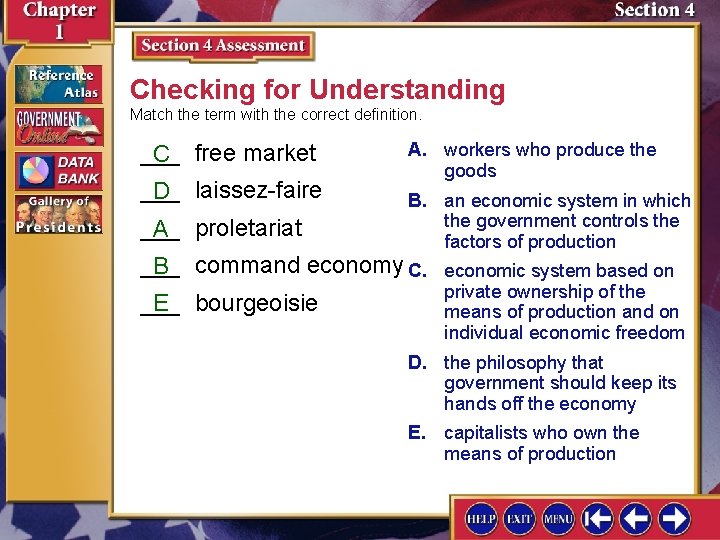 Chapter 1

Section 4

Reference Atlas

GOVERNMENT Online

DATA BANK

Gallery of Presidents

Section 4 Assessment

Checking for Understanding

Match the term with the correct definition.

C free market

D laissez-faire

A proletariat

B command economy

E bourgeoisie

A. workers who produce the goods

B. an economic system in which the government controls the factors of production

C. economic system based on private ownership of the means of production and on individual economic freedom

D. the philosophy that government should keep its hands off the economy

E. capitalists who own the means of production

HELP EXIT MENU